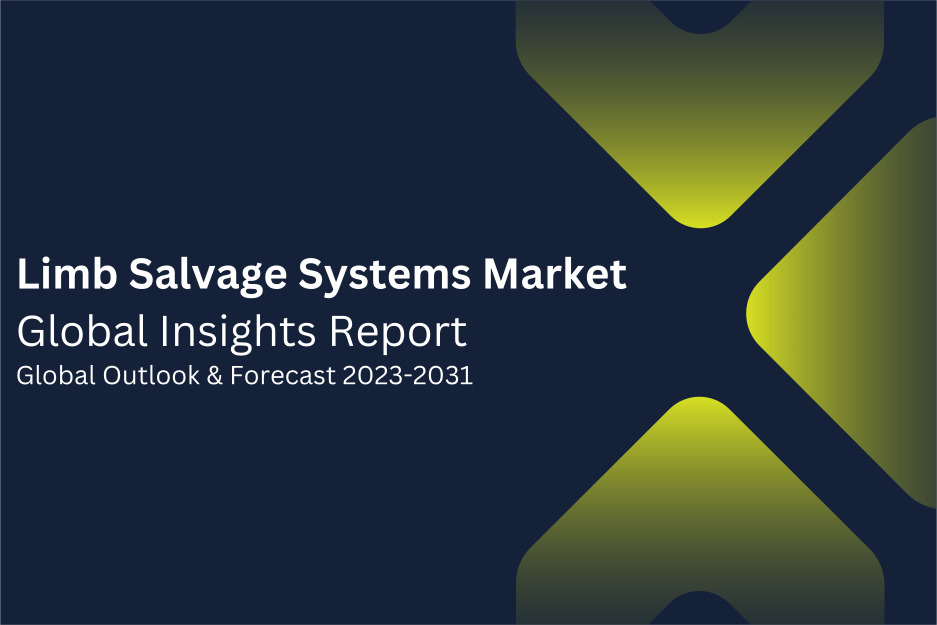 Limb Salvage Systems Market
Global Insights Report
Global Outlook & Forecast 2023-2031